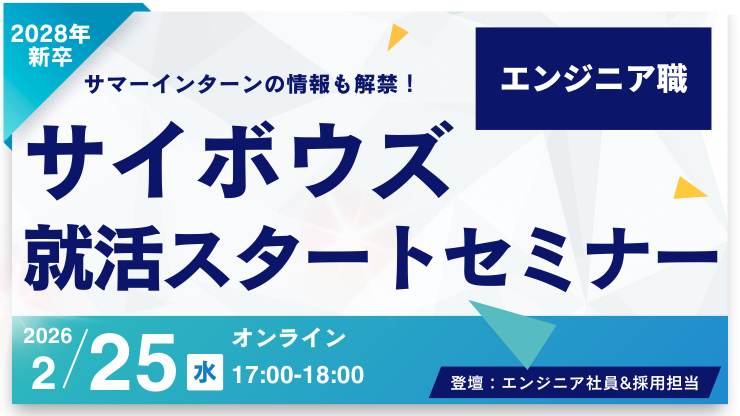 2028年
新卒

サマーインターンの情報も解禁！

エンジニア職

サイボウズ
就活スタートセミナー

2026
2/25 水

オンライン
17:00-18:00

登壇：エンジニア社員&採用担当